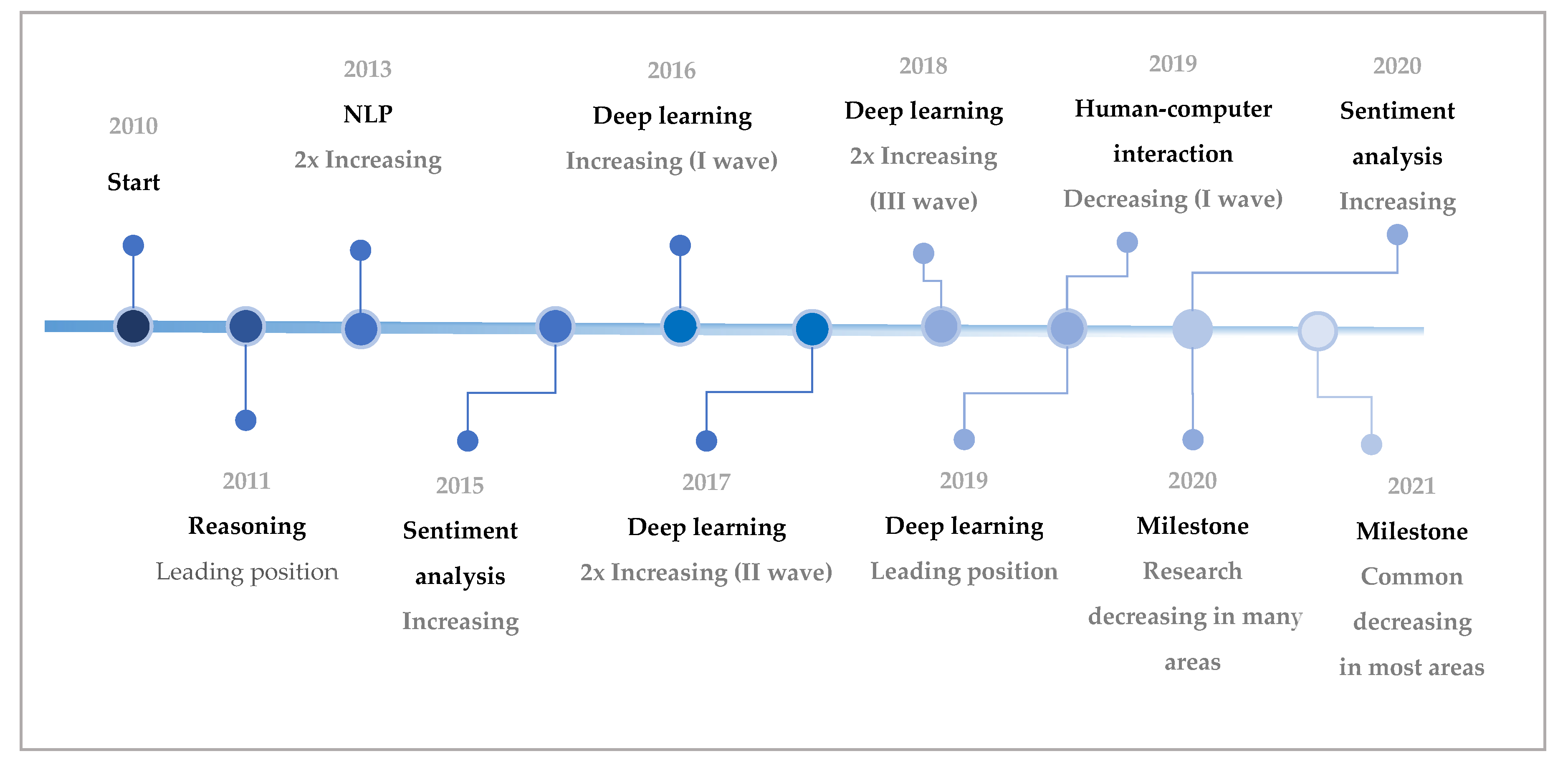 2010
Start

2013
NLP
2x Increasing

2016
Deep learning
Increasing (I wave)

2018
Deep learning
2x Increasing
(III wave)

2019
Human-computer interaction
Decreasing (I wave)

2020
Sentiment analysis
Increasing

2011
Reasoning
Leading position

2015
Sentiment analysis
Increasing

2017
Deep learning
2x Increasing (II wave)

2019
Deep learning
Leading position

2020
Milestone
Research decreasing in many areas

2021
Milestone
Common decreasing in most areas